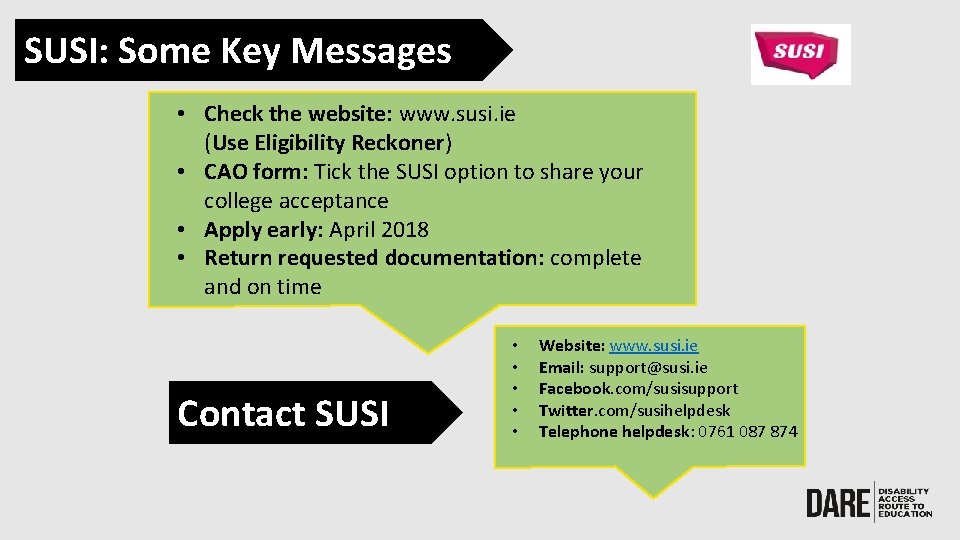 SUSI: Some Key Messages

SUSI

• Check the website: www.susi.ie (Use Eligibility Reckoner)
• CAO form: Tick the SUSI option to share your college acceptance
• Apply early: April 2018
• Return requested documentation: complete and on time

Contact SUSI

• Website: www.susi.ie
• Email: support@susi.ie
• Facebook.com/susisupport
• Twitter.com/susihelpdesk
• Telephone helpdesk: 0761 087 874

DARE DISABILITY ACCESS ROUTE TO EDUCATION